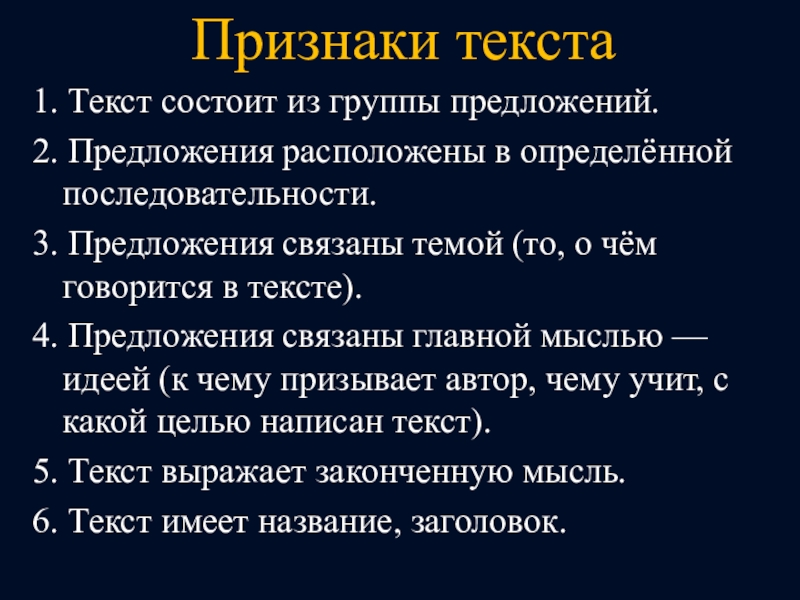 Признаки текста

1. Текст состоит из группы предложений.

2. Предложения расположены в определённой последовательности.

3. Предложения связаны темой (то, о чём говорится в тексте).

4. Предложения связаны главной мыслью — идеей (к чему призывает автор, чему учит, с какой целью написан текст).

5. Текст выражает законченную мысль.

6. Текст имеет название, заголовок.